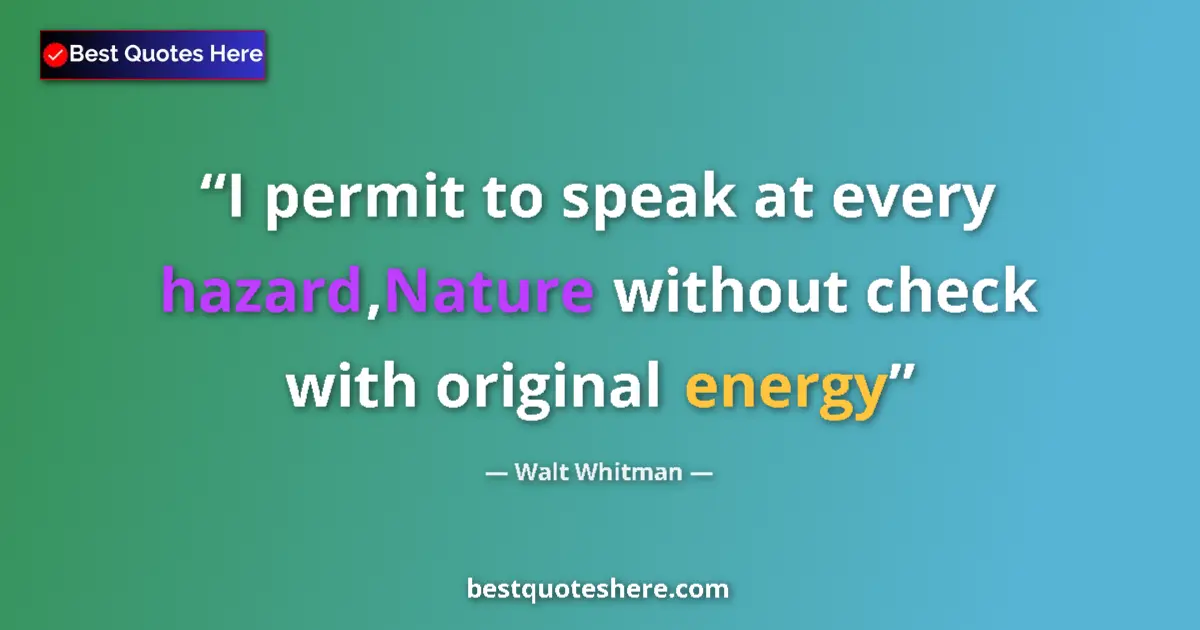 Best Quotes Here

“I permit to speak at every hazard,Nature without check with original energy”

— Walt Whitman —

bestquoteshere.com